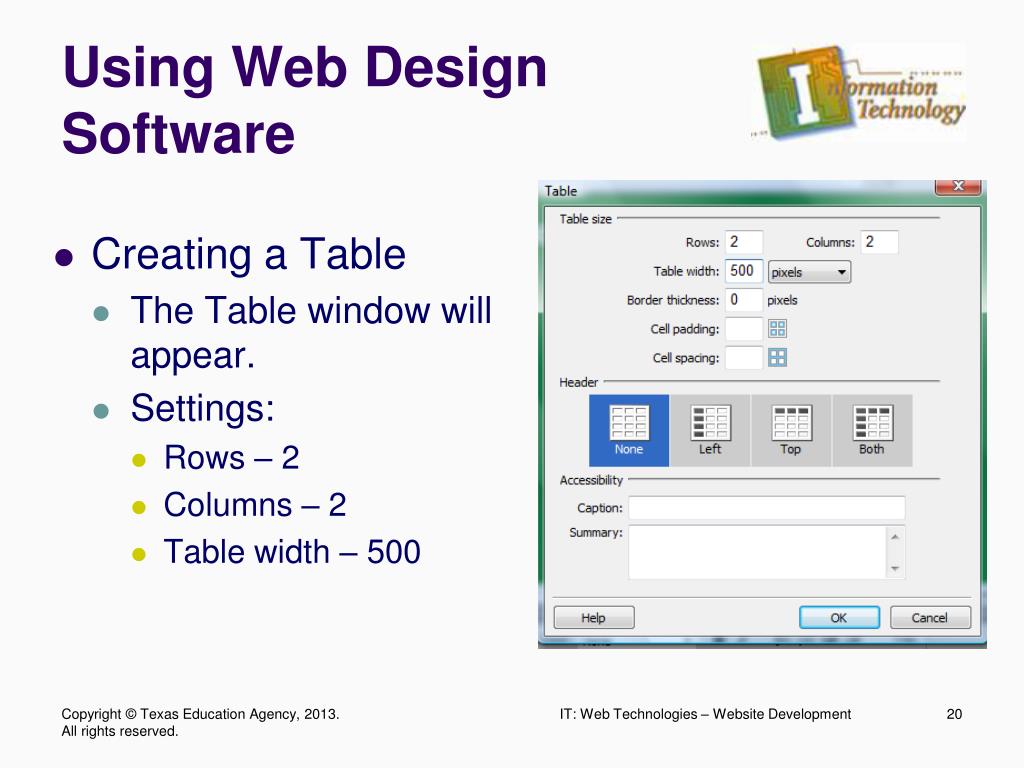 Using Web Design Software

Information Technology

Creating a Table

The Table window will appear.

Settings:

Rows – 2

Columns – 2

Table width – 500

Table

Table size

Rows: 2

Columns: 2

Table width: 500 pixels

Border thickness: 0 pixels

Cell padding:

Cell spacing:

Header

None

Left

Top

Both

Accessibility

Caption:

Summary:

Help

OK

Cancel

Copyright © Texas Education Agency, 2013. All rights reserved.

IT: Web Technologies – Website Development

20